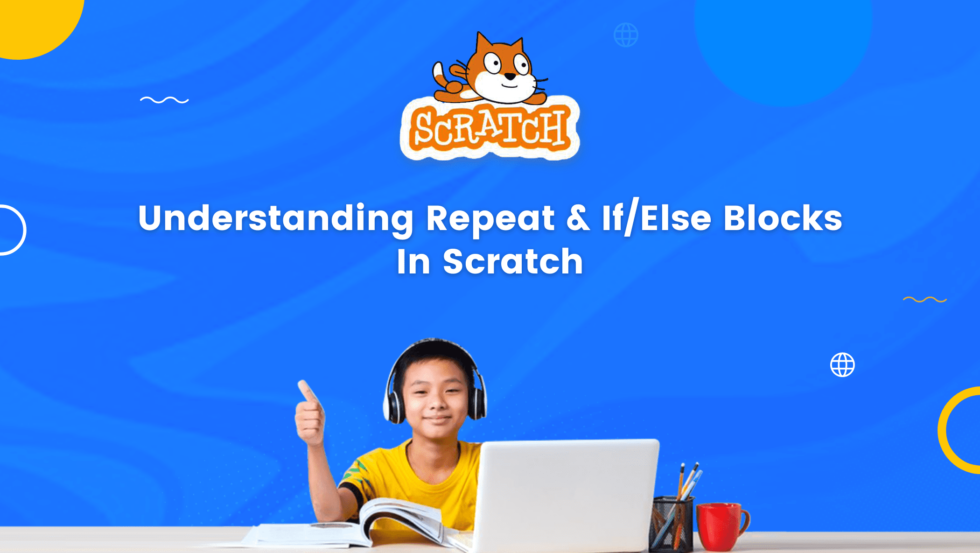 SCRATCH

Understanding Repeat & If/Else Blocks In Scratch